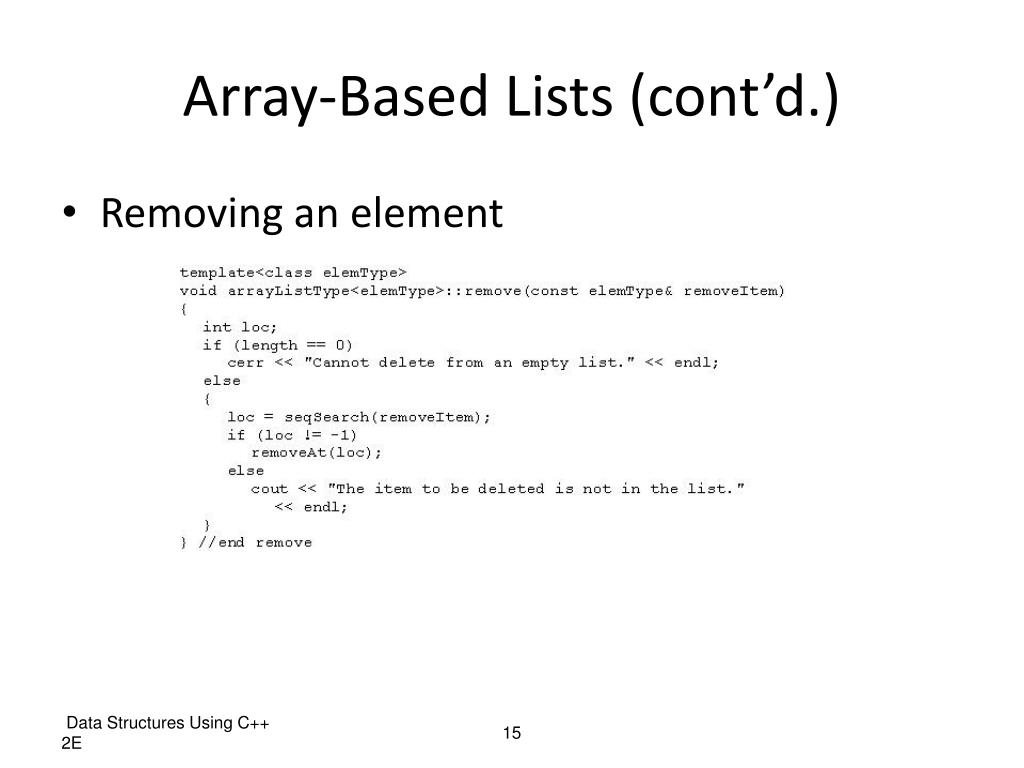 Array-Based Lists (cont'd.)

• Removing an element

template<class elemType>
void arrayListType<elemType>::remove(const elemType& removeItem)
{
   int loc;
   if (length == 0)
      cerr << "Cannot delete from an empty list." << endl;
   else
   {
      loc = seqSearch(removeItem);
      if (loc != -1)
         removeAt(loc);
      else
         cout << "The item to be deleted is not in the list."
            << endl;
   }
} //end remove

Data Structures Using C++ 2E

15